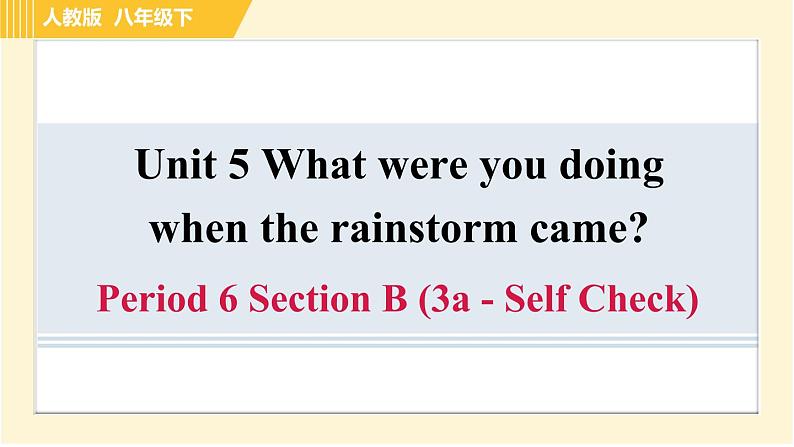 人教版 八年级下

Unit 5 What were you doing when the rainstorm came?

Period 6 Section B (3a - Self Check)